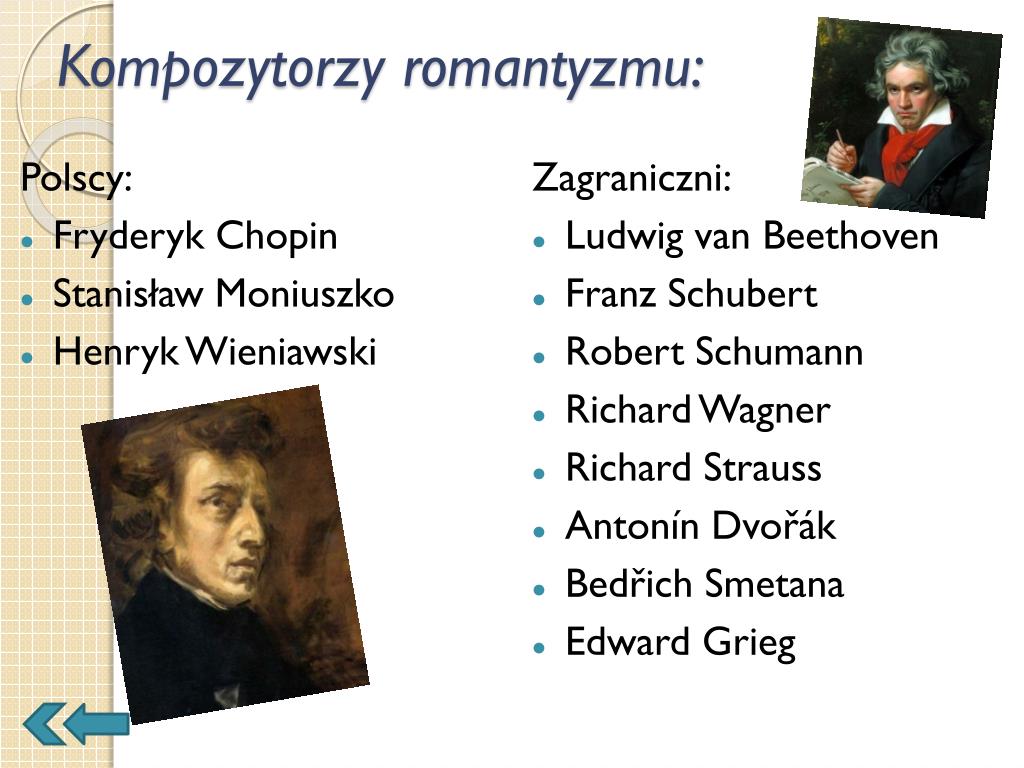 Kompozytorzy romantyzmu:

Polscy:
- Fryderyk Chopin
- Stanisław Moniuszko
- Henryk Wieniawski

Zagraniczni:
- Ludwig van Beethoven
- Franz Schubert
- Robert Schumann
- Richard Wagner
- Richard Strauss
- Antonín Dvořák
- Bedřich Smetana
- Edward Grieg